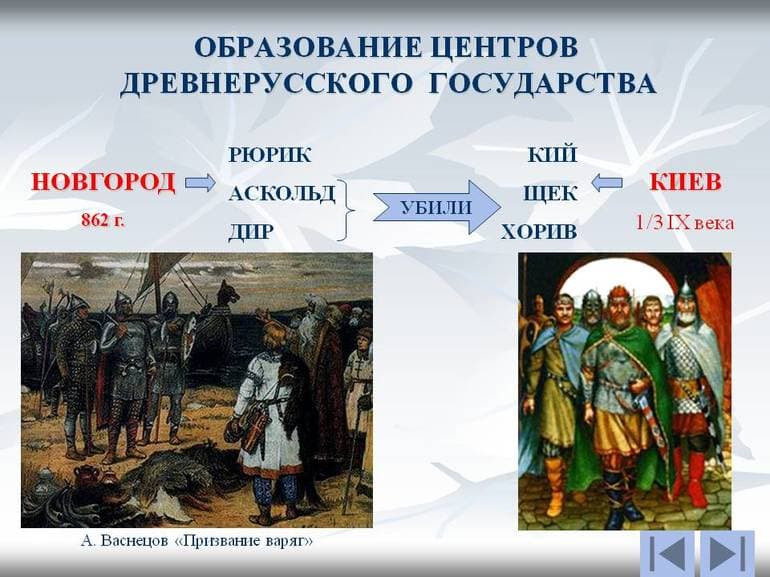 ОБРАЗОВАНИЕ ЦЕНТРОВ ДРЕВНЕРУССКОГО ГОСУДАРСТВА

НОВГОРОД

862 г.

РЮРИК

АСКОЛЬД

ДИР

УБИЛИ

КИЙ

ЩЕК

ХОРИВ

КИЕВ

1/3 IX века

А. Васнецов «Призвание варяг»